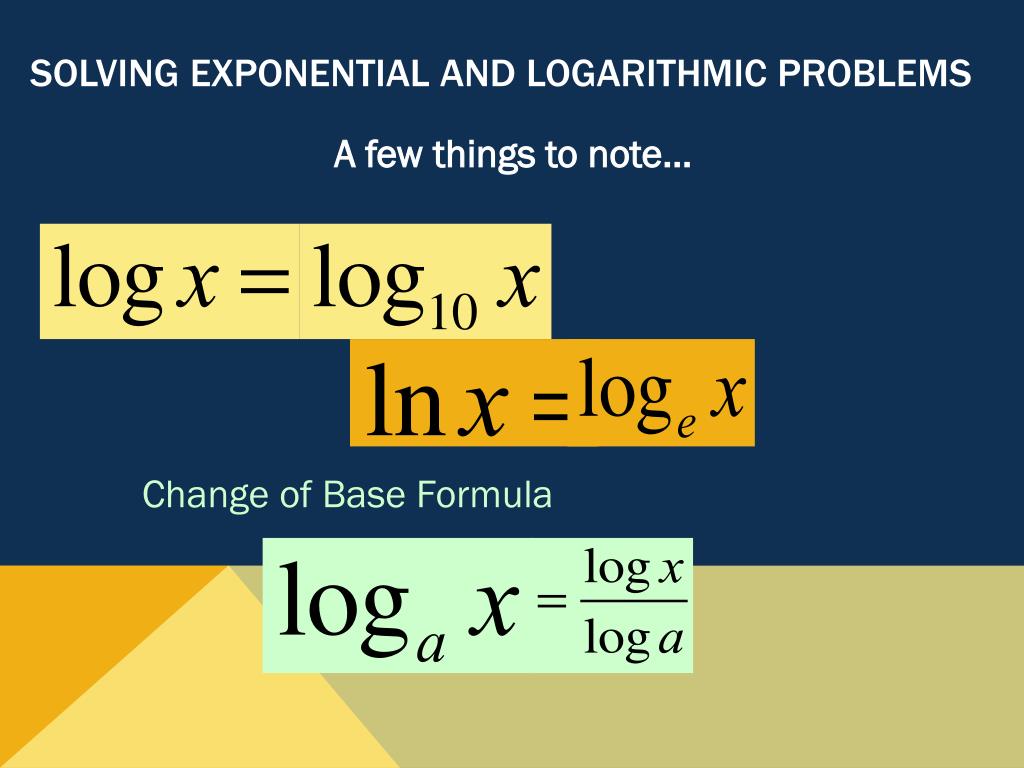 SOLVING EXPONENTIAL AND LOGARITHMIC PROBLEMS

A few things to note…

$\log x = \log_{10} x$

$\ln x = \log_e x$

Change of Base Formula

$\log_a x = \frac{\log x}{\log a}$